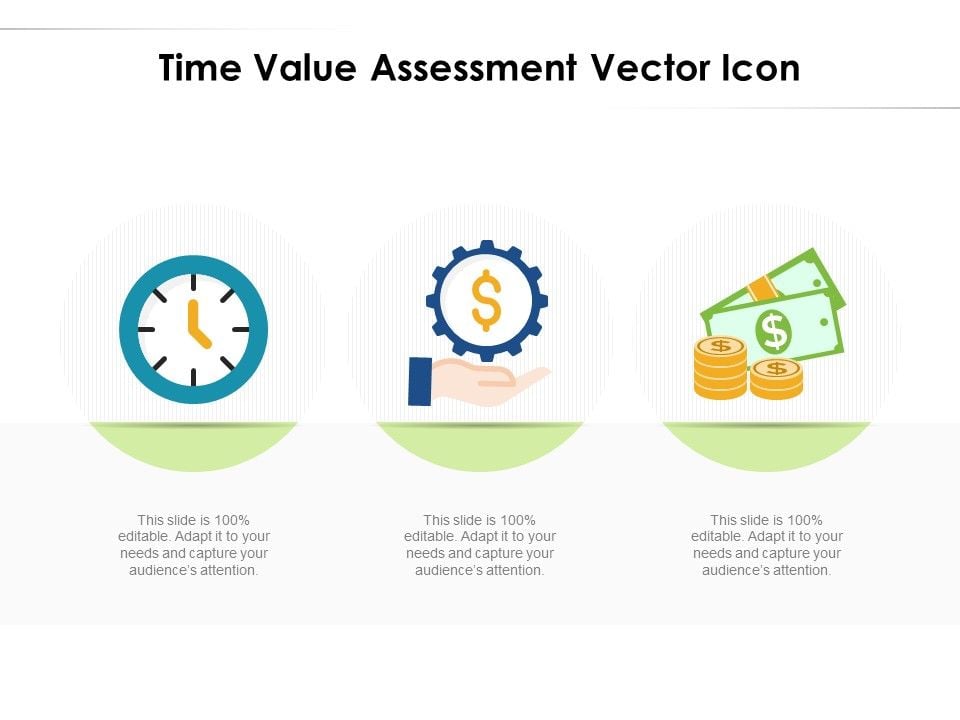 Time Value Assessment Vector Icon

$

$

$

$

This slide is 100% editable. Adapt it to your needs and capture your audience's attention.

This slide is 100% editable. Adapt it to your needs and capture your audience's attention.

This slide is 100% editable. Adapt it to your needs and capture your audience's attention.